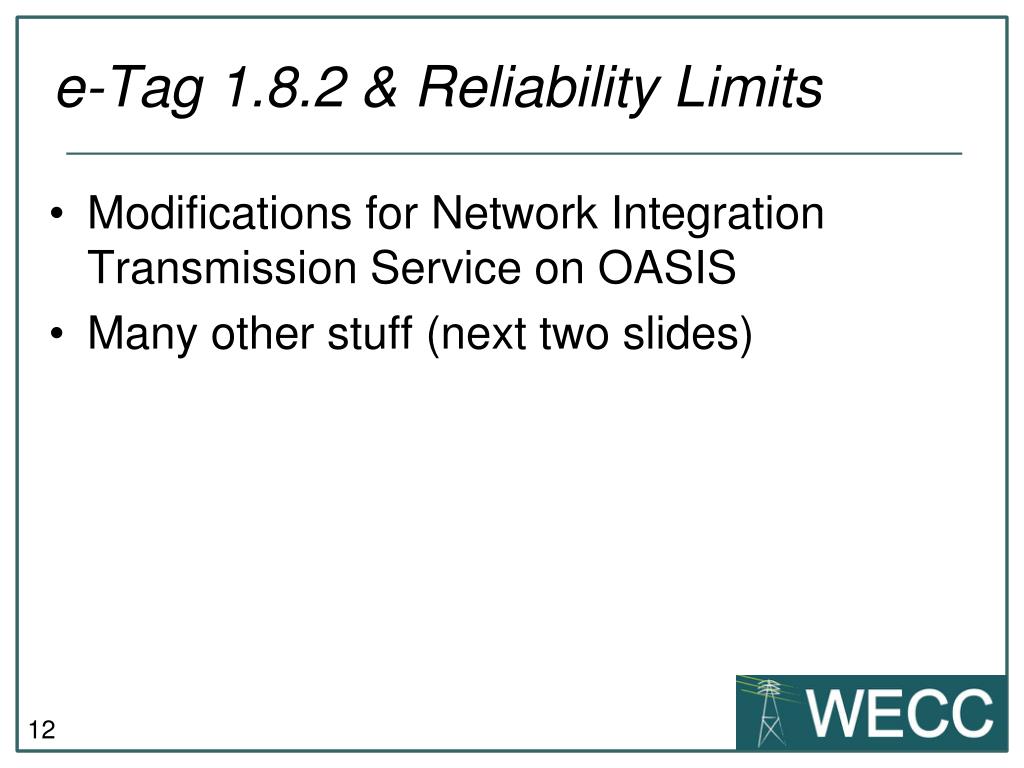 e-Tag 1.8.2 & Reliability Limits

• Modifications for Network Integration Transmission Service on OASIS
• Many other stuff (next two slides)

12

WECC